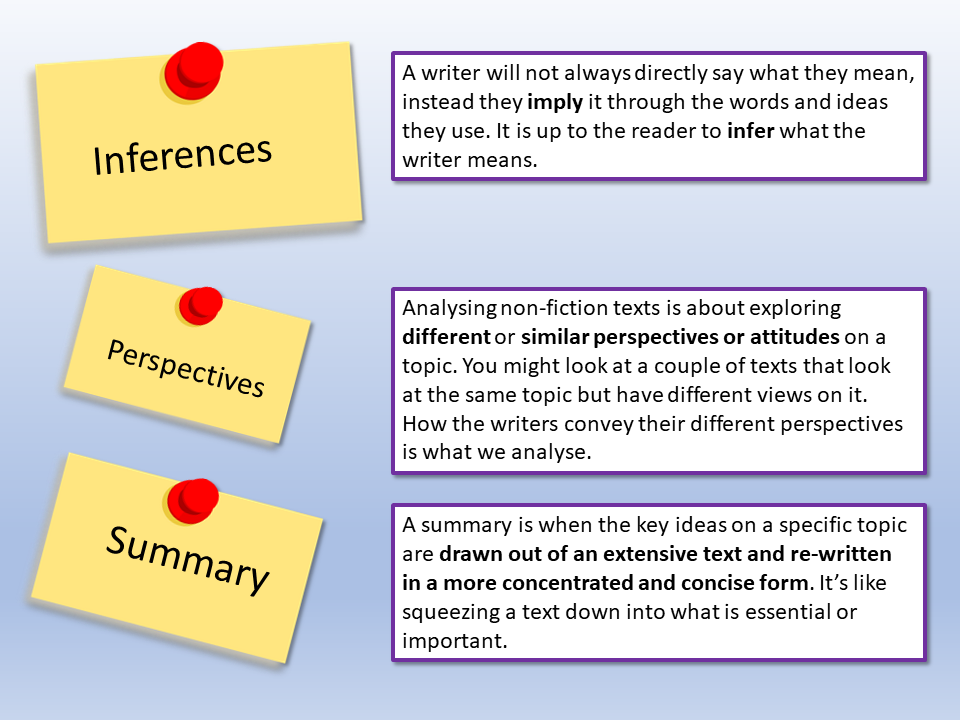 Inferences

A writer will not always directly say what they mean, instead they imply it through the words and ideas they use. It is up to the reader to infer what the writer means.

Perspectives

Analysing non-fiction texts is about exploring different or similar perspectives or attitudes on a topic. You might look at a couple of texts that look at the same topic but have different views on it. How the writers convey their different perspectives is what we analyse.

Summary

A summary is when the key ideas on a specific topic are drawn out of an extensive text and re-written in a more concentrated and concise form. It's like squeezing a text down into what is essential or important.